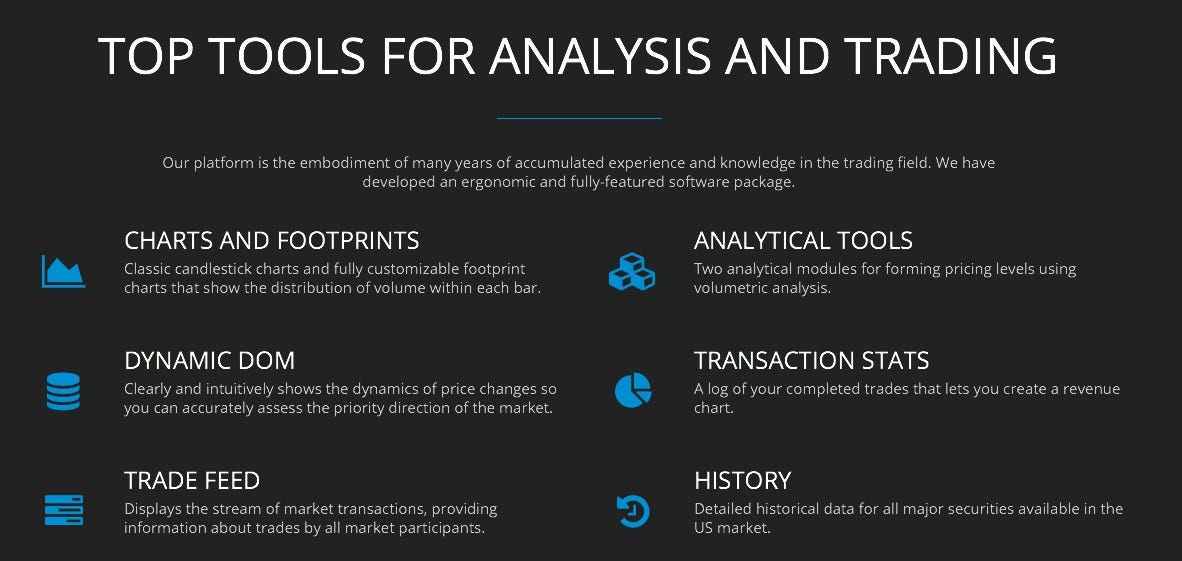 TOP TOOLS FOR ANALYSIS AND TRADING

Our platform is the embodiment of many years of accumulated experience and knowledge in the trading field. We have developed an ergonomic and fully-featured software package.

CHARTS AND FOOTPRINTS
Classic candlestick charts and fully customizable footprint charts that show the distribution of volume within each bar.

DYNAMIC DOM
Clearly and intuitively shows the dynamics of price changes so you can accurately assess the priority direction of the market.

TRADE FEED
Displays the stream of market transactions, providing information about trades by all market participants.

ANALYTICAL TOOLS
Two analytical modules for forming pricing levels using volumetric analysis.

TRANSACTION STATS
A log of your completed trades that lets you create a revenue chart.

HISTORY
Detailed historical data for all major securities available in the US market.